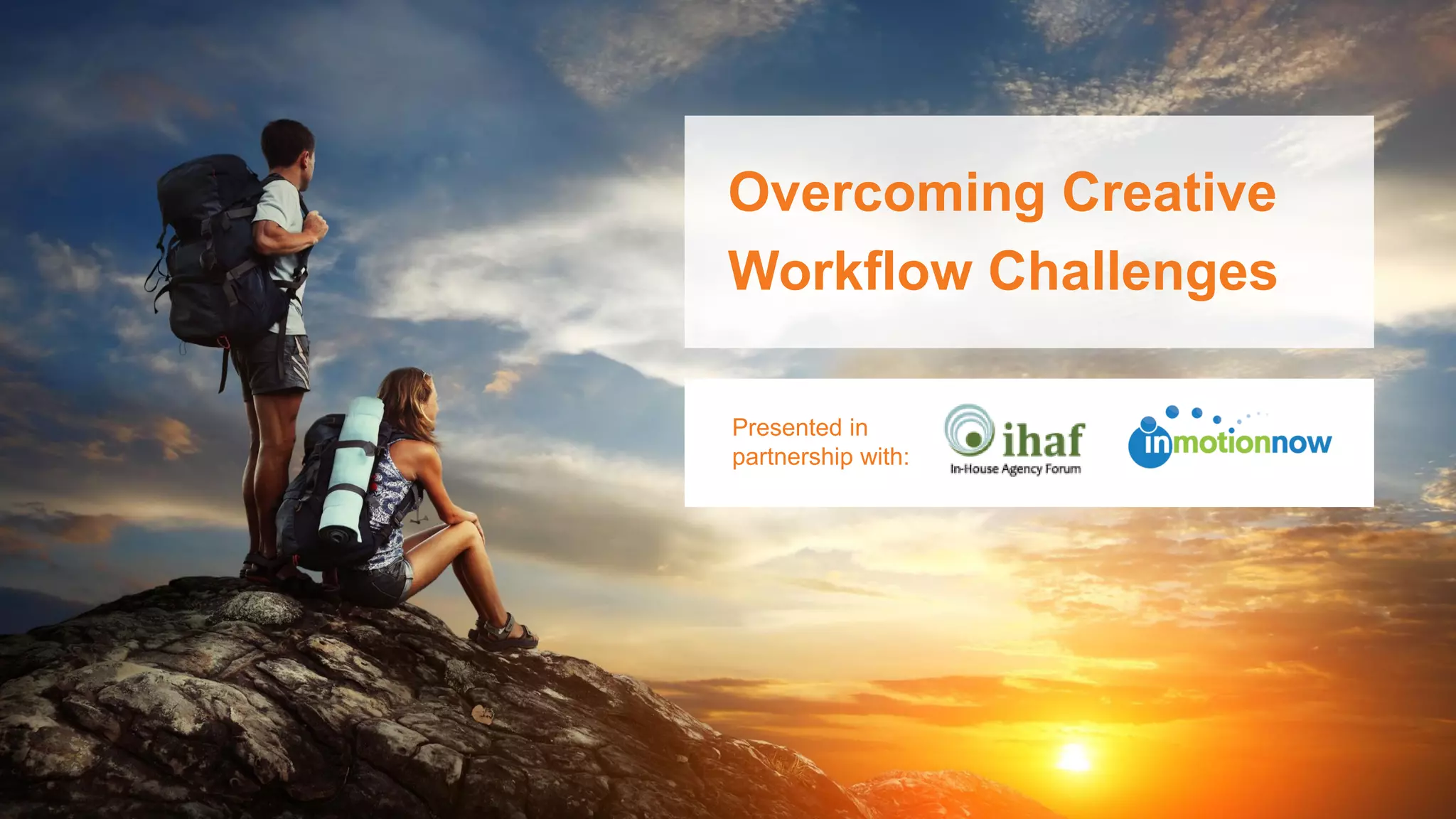 Overcoming Creative Workflow Challenges

Presented in partnership with:

ihaf
In-House Agency Forum

inmotionnow